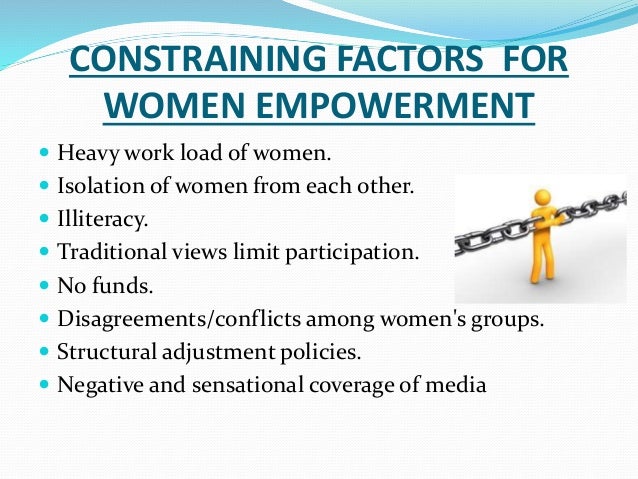 CONSTRAINING FACTORS FOR WOMEN EMPOWERMENT

- Heavy work load of women.
- Isolation of women from each other.
- Illiteracy.
- Traditional views limit participation.
- No funds.
- Disagreements/conflicts among women's groups.
- Structural adjustment policies.
- Negative and sensational coverage of media